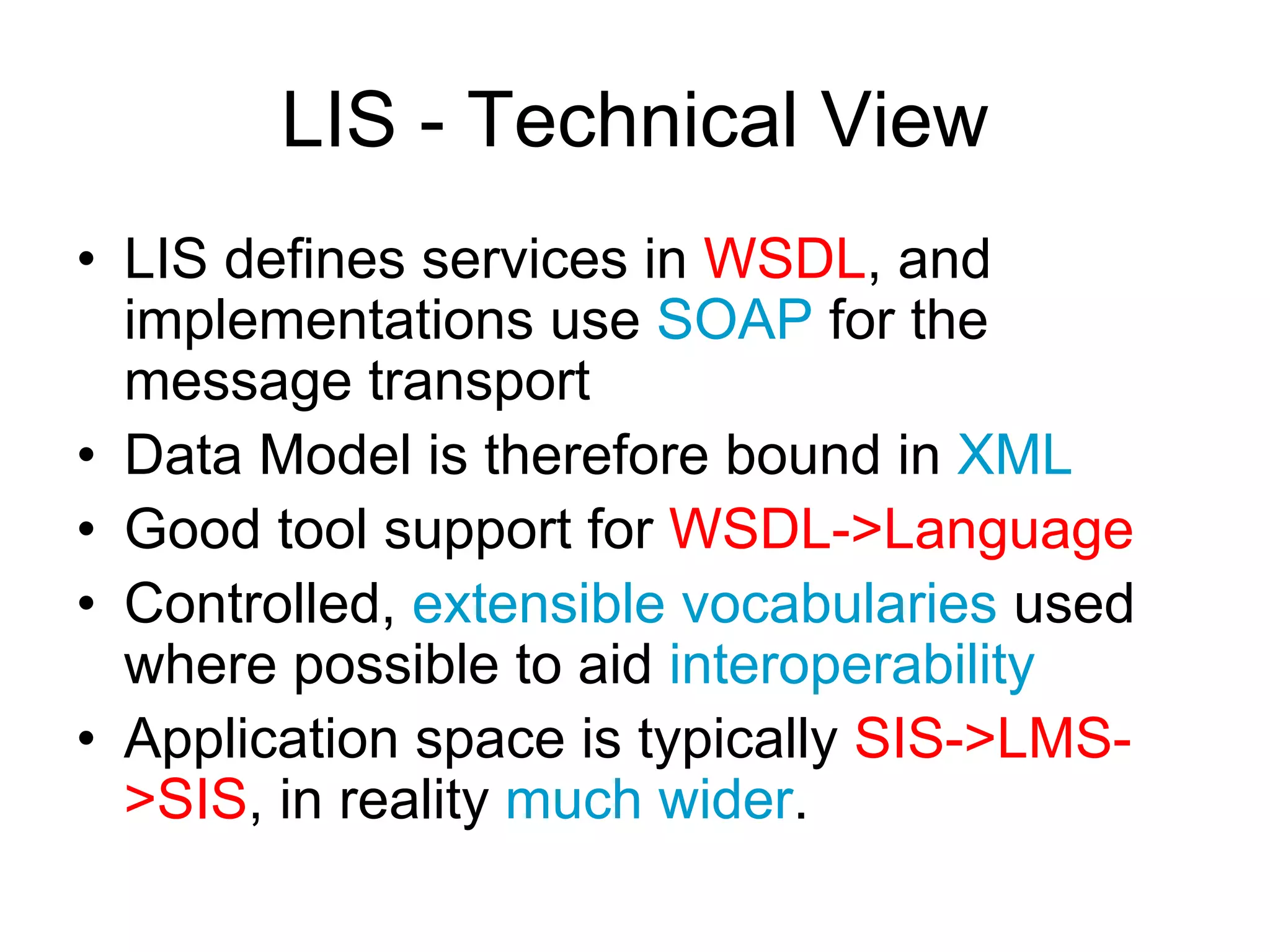 LIS - Technical View

• LIS defines services in WSDL, and implementations use SOAP for the message transport
• Data Model is therefore bound in XML
• Good tool support for WSDL->Language
• Controlled, extensible vocabularies used where possible to aid interoperability
• Application space is typically SIS->LMS->SIS, in reality much wider.